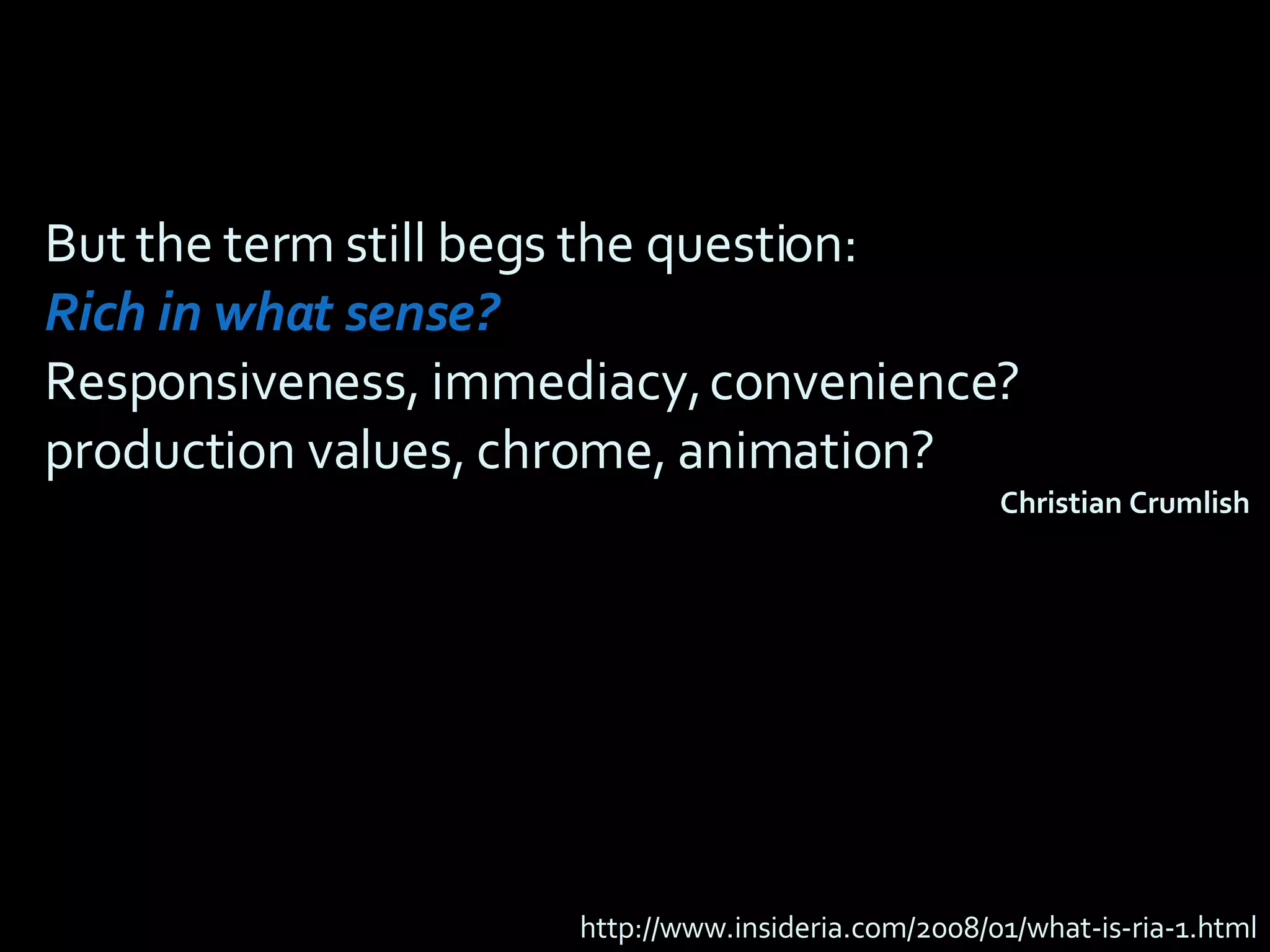 But the term still begs the question:
Rich in what sense?
Responsiveness, immediacy, convenience?
production values, chrome, animation?

Christian Crumlish

http://www.insideria.com/2008/01/what-is-ria-1.html